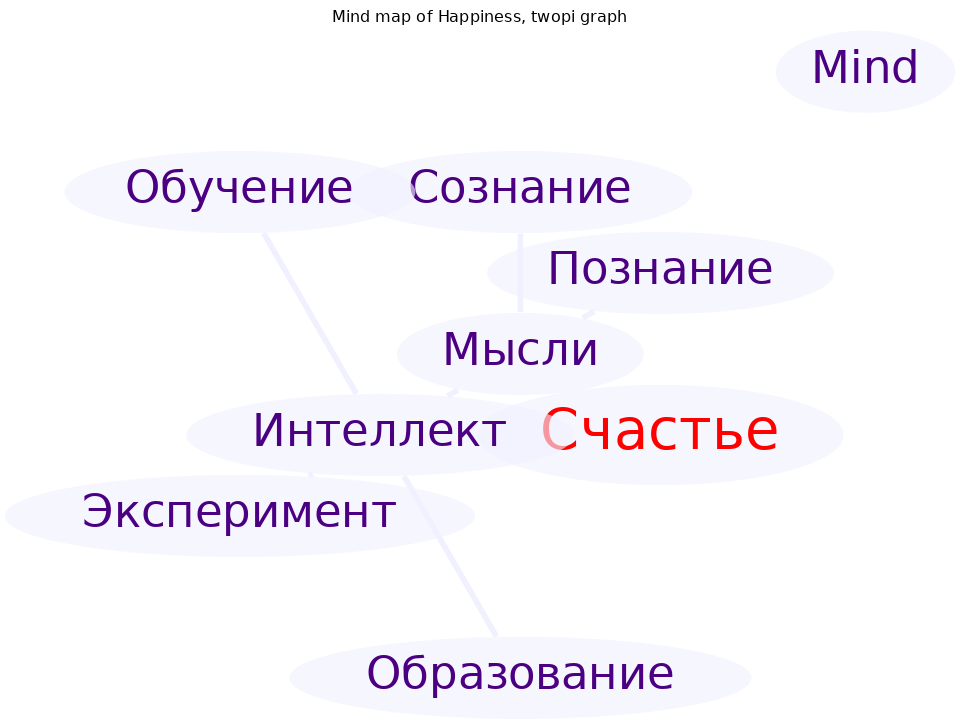 Mind map of Happiness, twopi graph

Mind

Обучение

Сознание

Познание

Мысли

Интеллект

Счастье

Эксперимент

Образование